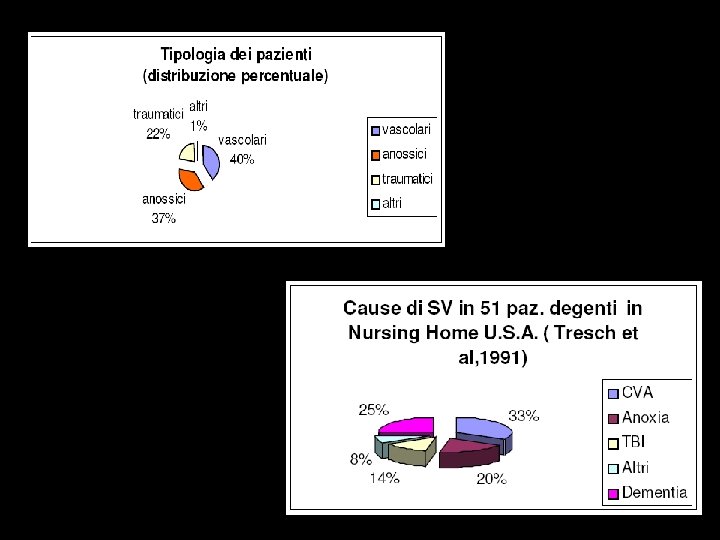 Tipologia dei pazienti (distribuzione percentuale)

traumatici 22%
altri 1%
vascolari 40%
anossici 37%

vascolari
anossici
traumatici
altri

Cause di SV in 51 paz. degenti in Nursing Home U.S.A. ( Tresch et al,1991)

25%
33%
8%
14%
20%

CVA
Anoxia
TBI
Altri
Dementia